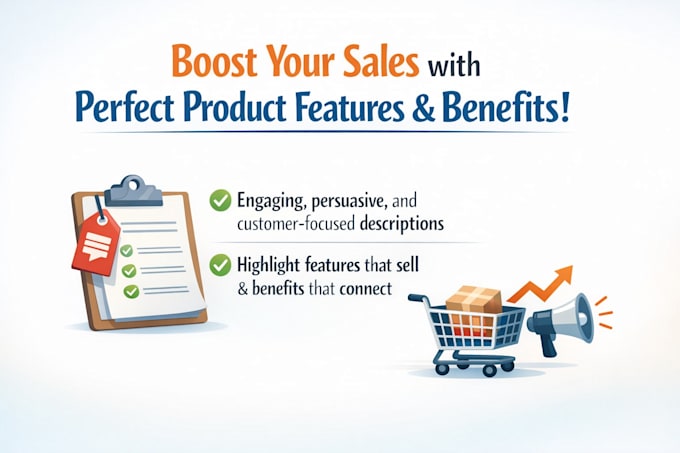 Boost Your Sales with
Perfect Product Features & Benefits!

Engaging, persuasive, and customer-focused descriptions

Highlight features that sell & benefits that connect